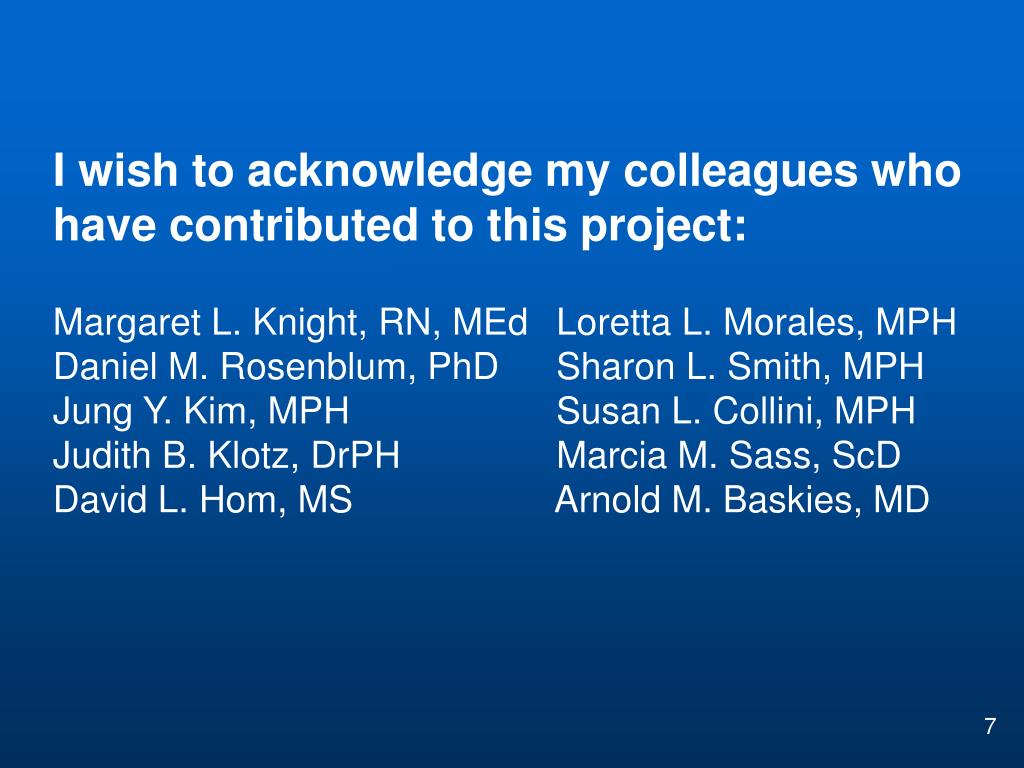 I wish to acknowledge my colleagues who have contributed to this project:

Margaret L. Knight, RN, MEd
Daniel M. Rosenblum, PhD
Jung Y. Kim, MPH
Judith B. Klotz, DrPH
David L. Hom, MS

Loretta L. Morales, MPH
Sharon L. Smith, MPH
Susan L. Collini, MPH
Marcia M. Sass, ScD
Arnold M. Baskies, MD

7